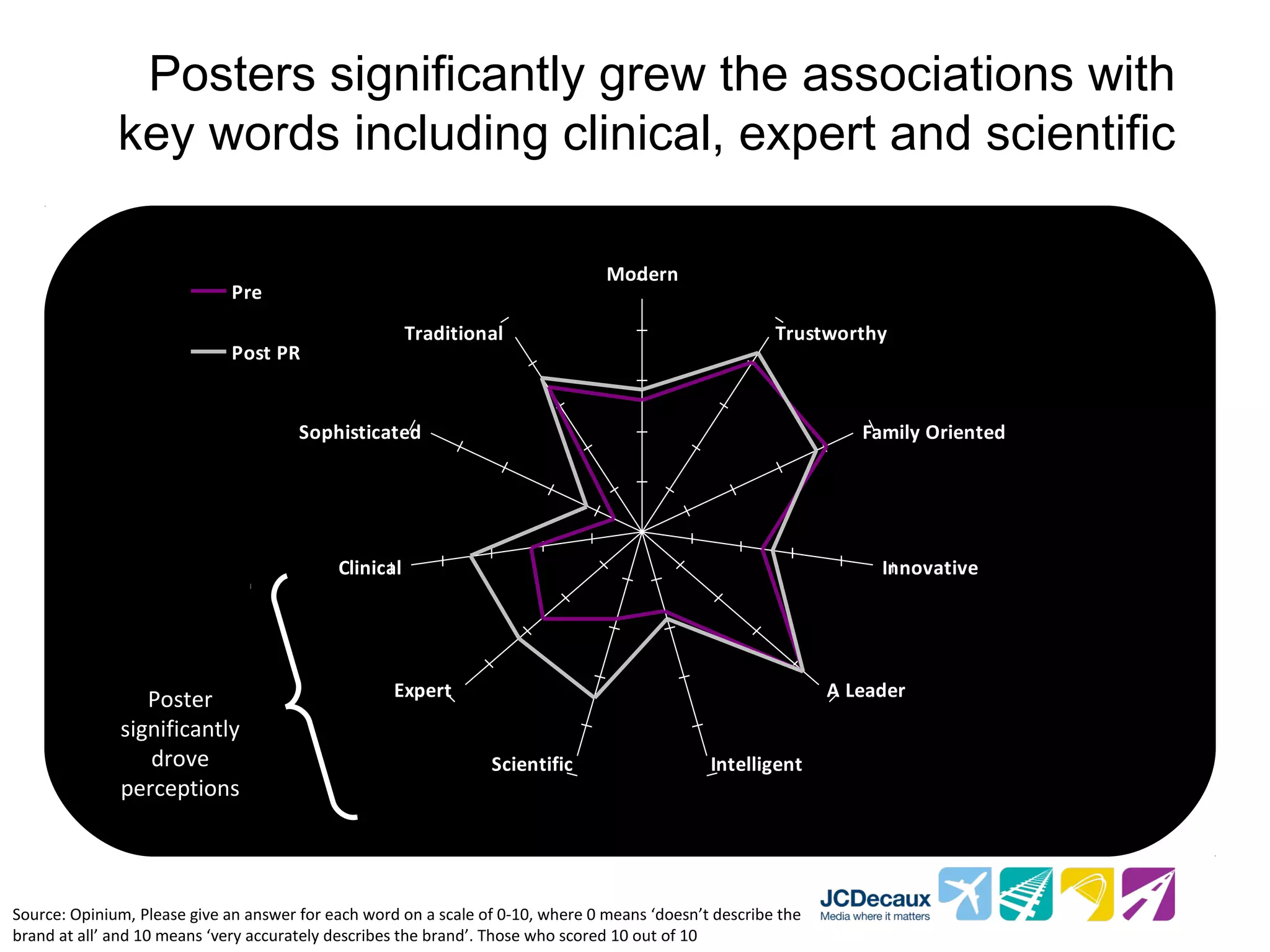 Posters significantly grew the associations with key words including clinical, expert and scientific

Pre

Post PR

Modern

Trustworthy

Family Oriented

Innovative

A Leader

Intelligent

Scientific

Expert

Clinical

Sophisticated

Traditional

Poster significantly drove perceptions

Source: Opinium, Please give an answer for each word on a scale of 0-10, where 0 means 'doesn't describe the brand at all' and 10 means 'very accurately describes the brand'. Those who scored 10 out of 10

JCDecaux
Media where it matters